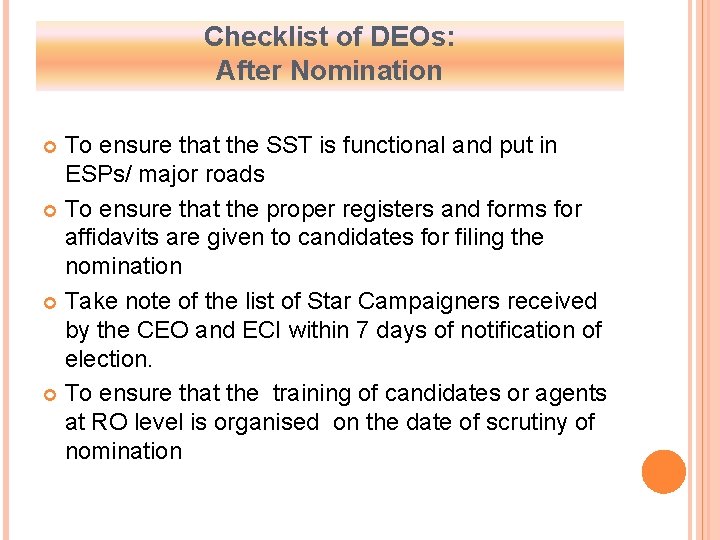 Checklist of DEOs:
After Nomination

To ensure that the SST is functional and put in ESPs/ major roads

To ensure that the proper registers and forms for affidavits are given to candidates for filing the nomination

Take note of the list of Star Campaigners received by the CEO and ECI within 7 days of notification of election.

To ensure that the training of candidates or agents at RO level is organised on the date of scrutiny of nomination